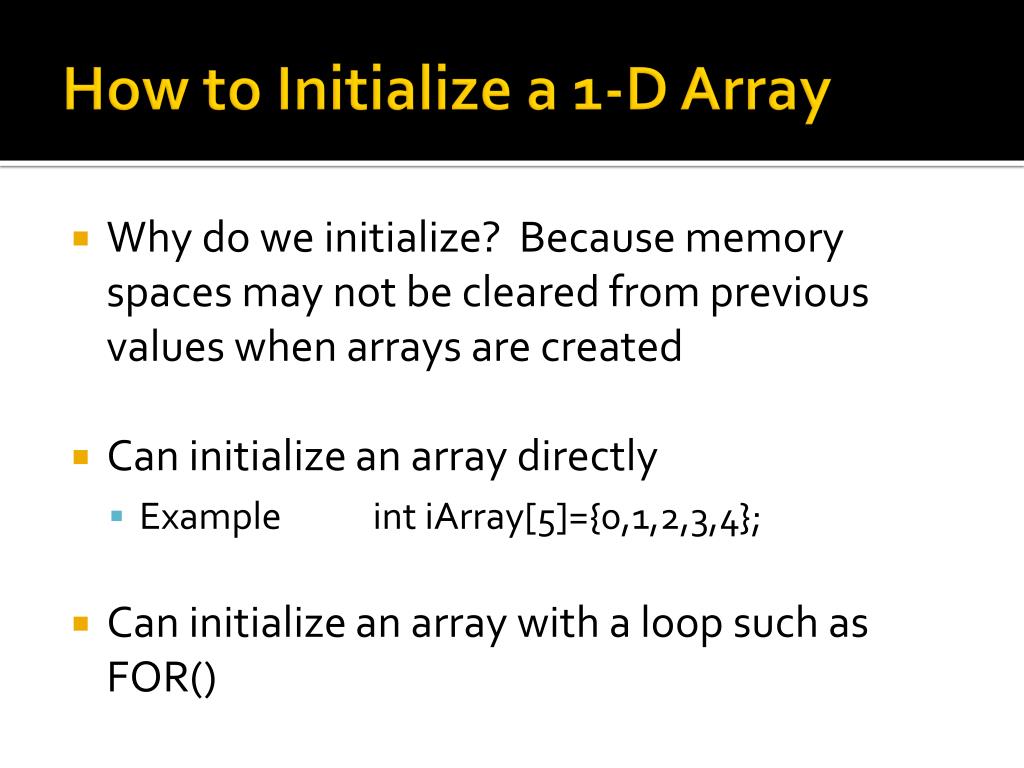 How to Initialize a 1-D Array

Why do we initialize? Because memory spaces may not be cleared from previous values when arrays are created

Can initialize an array directly

Example int iArray[5]={0,1,2,3,4};

Can initialize an array with a loop such as FOR()